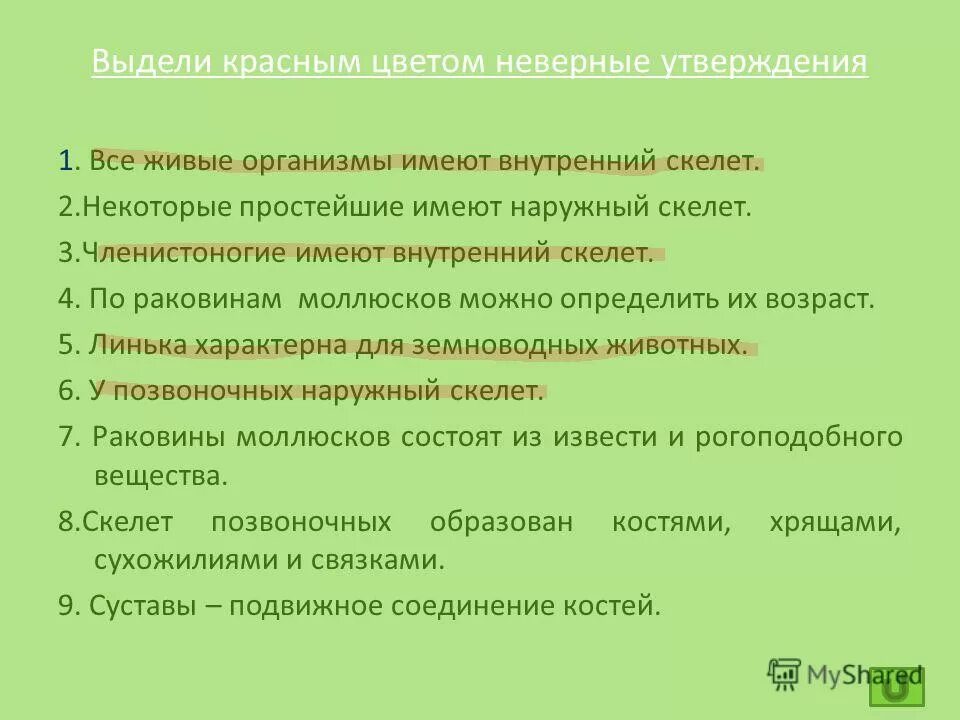 Выдели красным цветом неверные утверждения

1. Все живые организмы имеют внутренний скелет.

2.Некоторые простейшие имеют наружный скелет.

3.Членистоногие имеют внутренний скелет.

4. По раковинам моллюсков можно определить их возраст.

5. Линька характерна для земноводных животных.

6. У позвоночных наружный скелет.

7. Раковины моллюсков состоят из извести и рогоподобного вещества.

8.Скелет позвоночных образован костями, хрящами, сухожилиями и связками.

9. Суставы – подвижное соединение костей.

MyShared